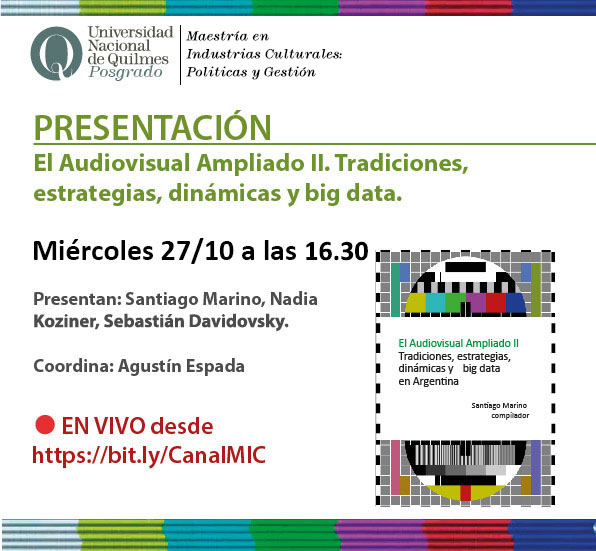 Universidad Nacional de Quilmes Posgrado

Maestría en Industrias Culturales: Políticas y Gestión

PRESENTACIÓN

El Audiovisual Ampliado II. Tradiciones, estrategias, dinámicas y big data.

Miércoles 27/10 a las 16.30

Presentan: Santiago Marino, Nadia Koziner, Sebastián Davidovsky.

Coordina: Agustín Espada

EN VIVO desde https://bit.ly/CanalMIC

El Audiovisual Ampliado II
Tradiciones, estrategias, dinámicas y big data en Argentina

Santiago Marino compilador